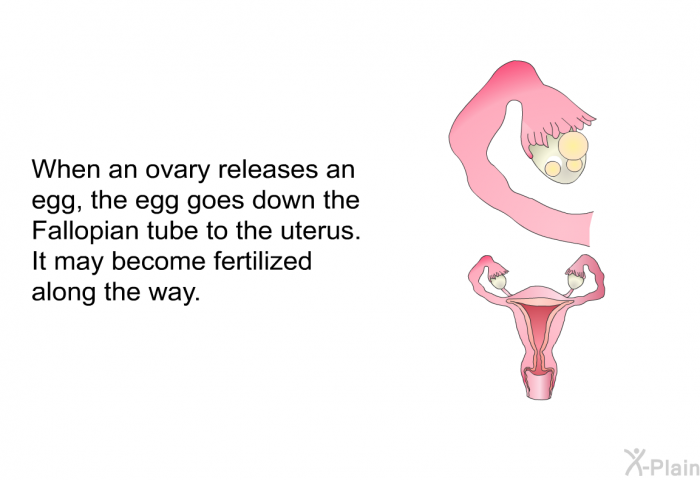 When an ovary releases an egg, the egg goes down the Fallopian tube to the uterus. It may become fertilized along the way.

X-Plain